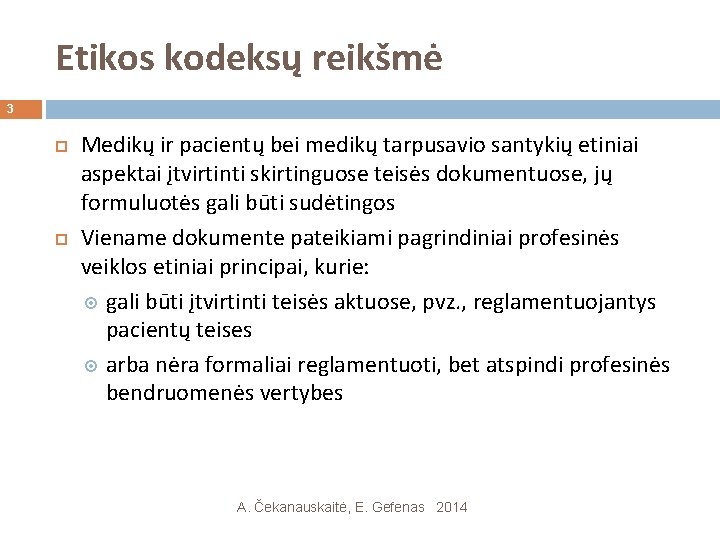 Etikos kodeksų reikšmė

3

Medikų ir pacientų bei medikų tarpusavio santykių etiniai aspektai įtvirtinti skirtinguose teisės dokumentuose, jų formuluotės gali būti sudėtingos

Viename dokumente pateikiami pagrindiniai profesinės veiklos etiniai principai, kurie:

gali būti įtvirtinti teisės aktuose, pvz., reglamentuojantys pacientų teises

arba nėra formaliai reglamentuoti, bet atspindi profesinės bendruomenės vertybes

A. Čekanauskaitė, E. Gefenas 2014